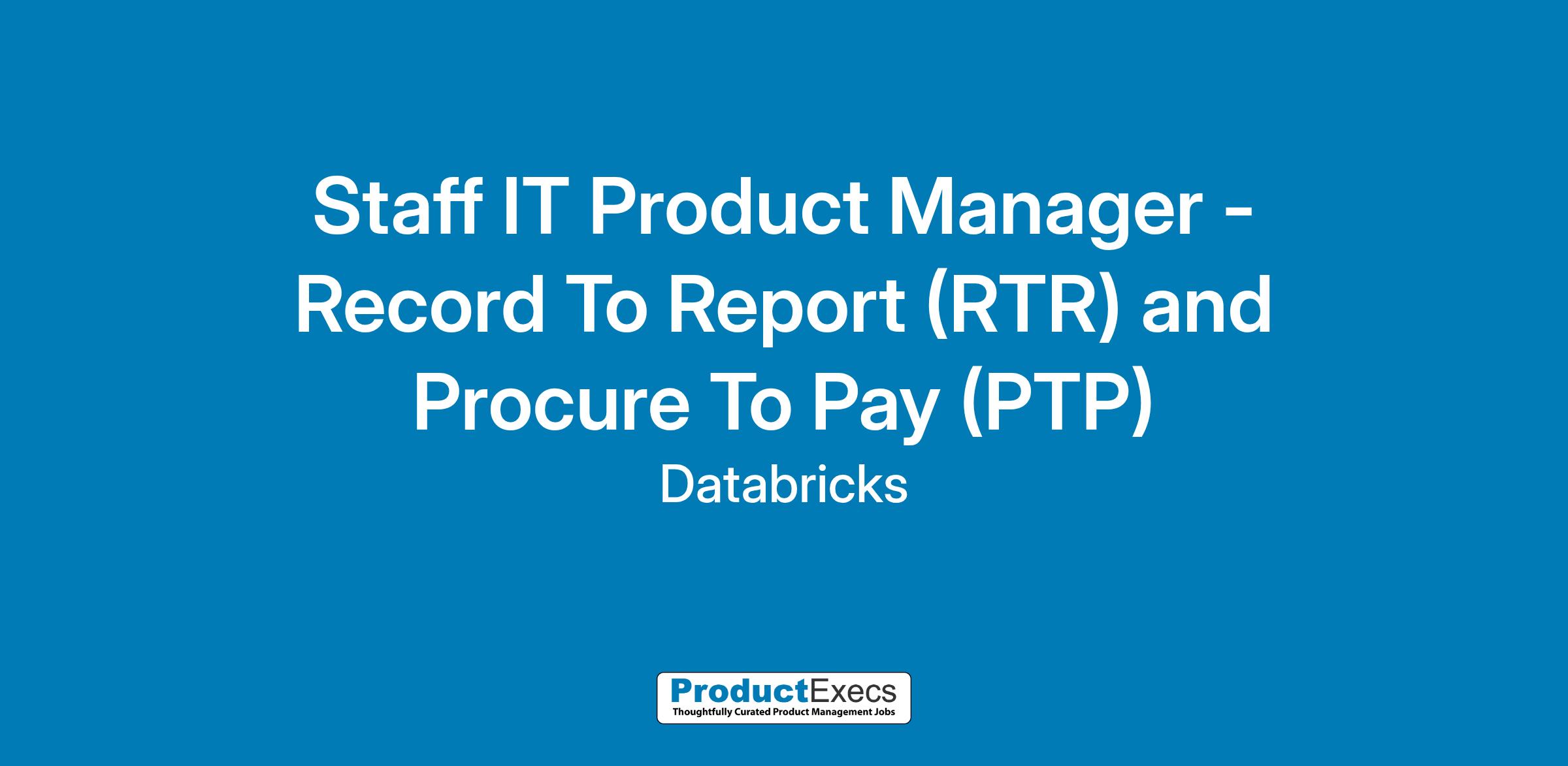 Staff IT Product Manager - Record To Report (RTR) and Procure To Pay (PTP)

Databricks

ProductExecs
Thoughtfully Curated Product Management Jobs